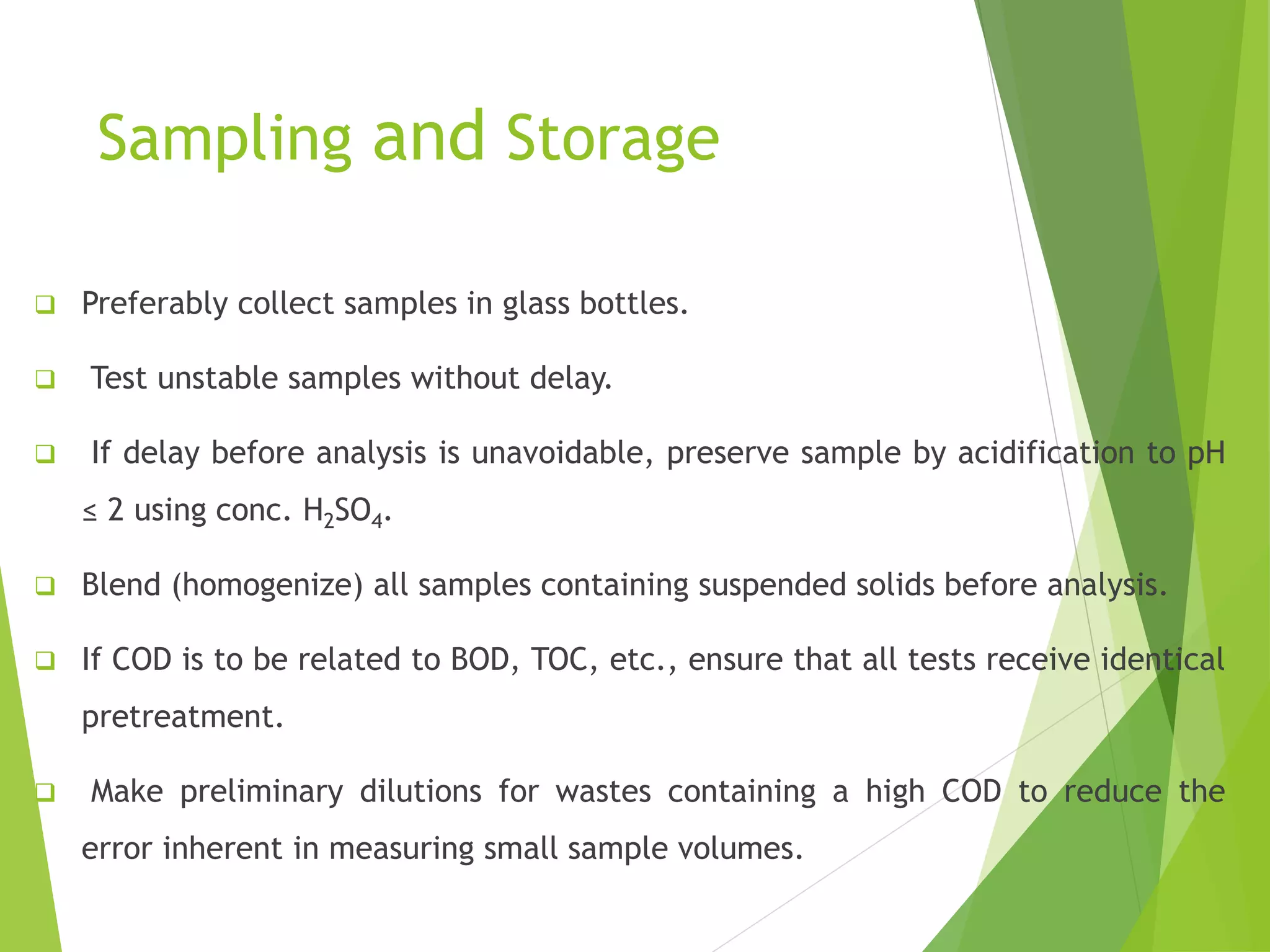 Sampling and Storage

❑ Preferably collect samples in glass bottles.

❑ Test unstable samples without delay.

❑ If delay before analysis is unavoidable, preserve sample by acidification to pH ≤ 2 using conc. $H_2SO_4$.

❑ Blend (homogenize) all samples containing suspended solids before analysis.

❑ If COD is to be related to BOD, TOC, etc., ensure that all tests receive identical pretreatment.

❑ Make preliminary dilutions for wastes containing a high COD to reduce the error inherent in measuring small sample volumes.